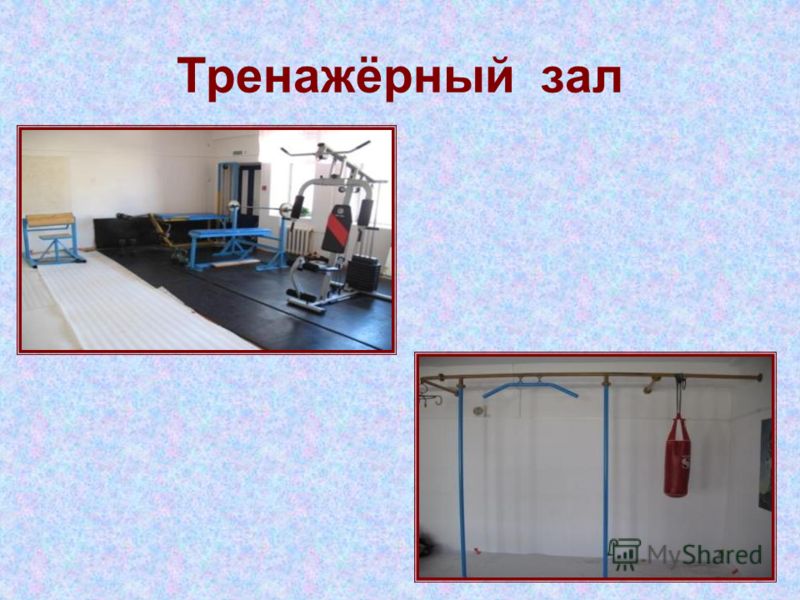 Тренажёрный зал

MyShared